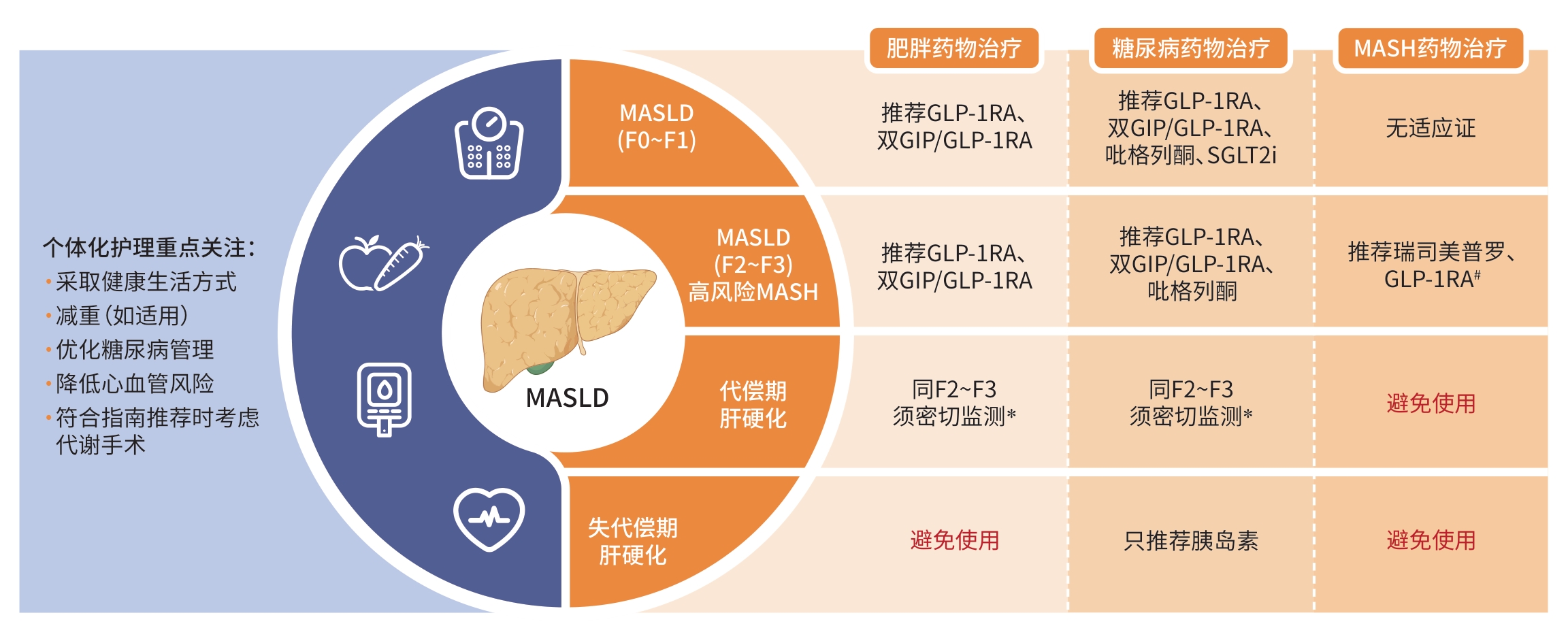 个体化护理重点关注：
· 采取健康生活方式
· 减重（如适用）
· 优化糖尿病管理
· 降低心血管风险
· 符合指南推荐时考虑代谢手术

MASLD

| | 肥胖药物治疗 | 糖尿病药物治疗 | MASH药物治疗 |
|---|---|---|---|
| MASLD (F0~F1) | 推荐GLP-1RA、双GIP/GLP-1RA | 推荐GLP-1RA、双GIP/GLP-1RA、吡格列酮、SGLT2i | 无适应证 |
| MASLD (F2~F3) 高风险MASH | 推荐GLP-1RA、双GIP/GLP-1RA | 推荐GLP-1RA、双GIP/GLP-1RA、吡格列酮 | 推荐瑞司美普罗、GLP-1RA$^{\#}$ |
| 代偿期肝硬化 | 同F2~F3 须密切监测* | 同F2~F3 须密切监测* | 避免使用 |
| 失代偿期肝硬化 | 避免使用 | 只推荐胰岛素 | 避免使用 |